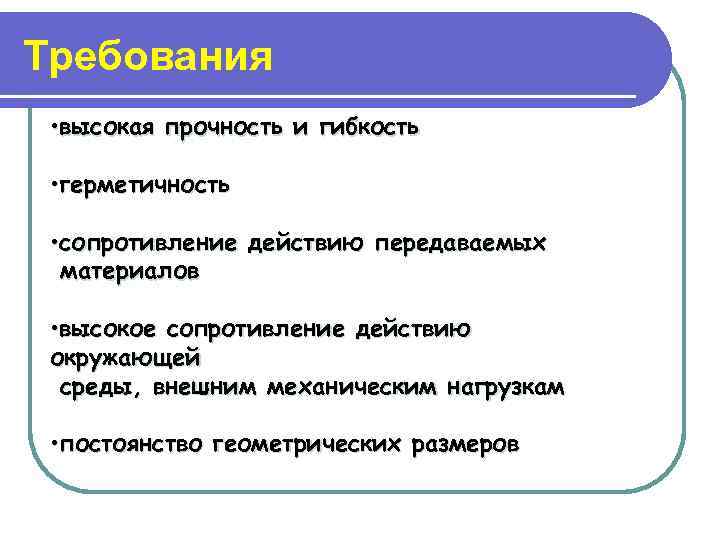 Требования

•высокая прочность и гибкость

•герметичность

•сопротивление действию передаваемых материалов

•высокое сопротивление действию окружающей среды, внешним механическим нагрузкам

•постоянство геометрических размеров